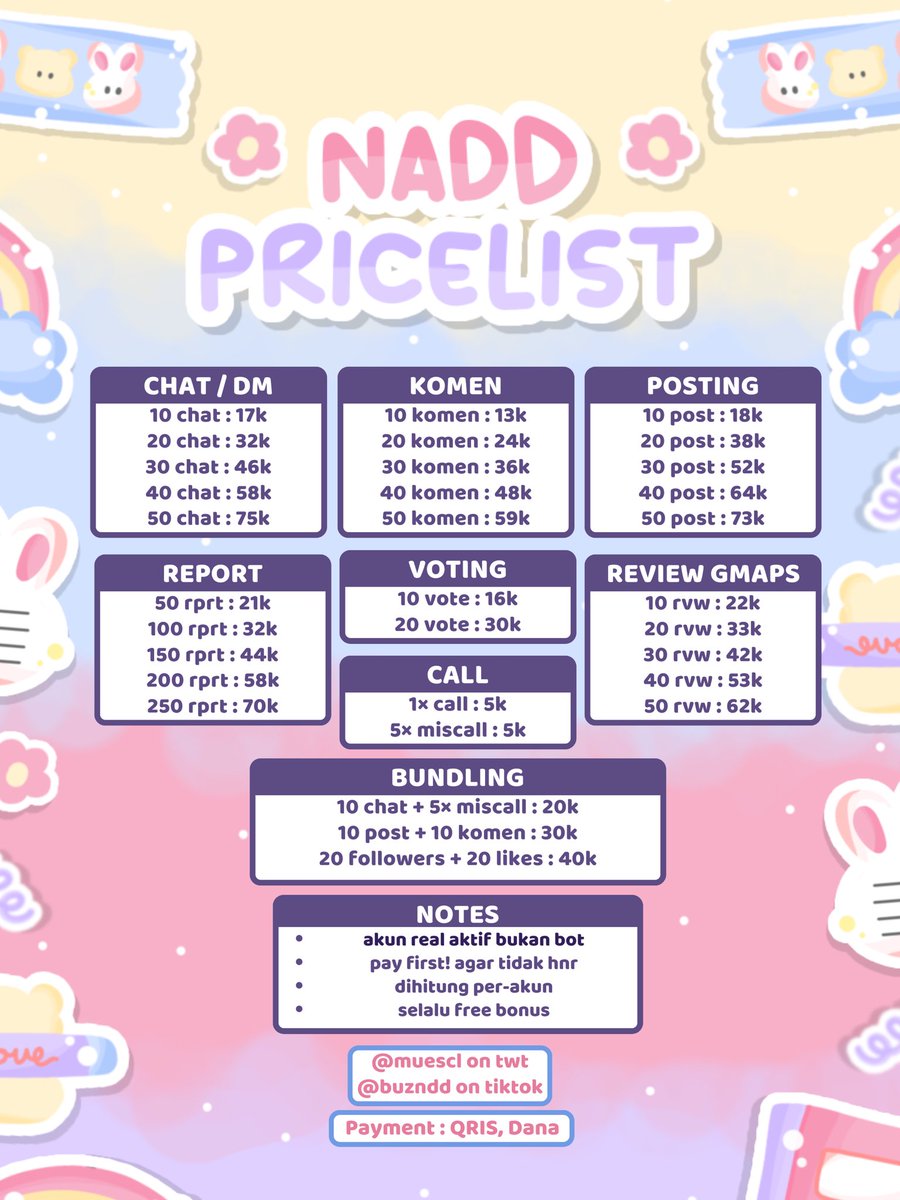 NADD
PRICELIST

CHAT / DM
10 chat : 17k
20 chat : 32k
30 chat : 46k
40 chat : 58k
50 chat : 75k

KOMEN
10 komen : 13k
20 komen : 24k
30 komen : 36k
40 komen : 48k
50 komen : 59k

POSTING
10 post : 18k
20 post : 38k
30 post : 52k
40 post : 64k
50 post : 73k

REPORT
50 rprt : 21k
100 rprt : 32k
150 rprt : 44k
200 rprt : 58k
250 rprt : 70k

VOTING
10 vote : 16k
20 vote : 30k

CALL
1× call : 5k
5× miscall : 5k

REVIEW GMAPS
10 rvw : 22k
20 rvw : 33k
30 rvw : 42k
40 rvw : 53k
50 rvw : 62k

BUNDLING
10 chat + 5× miscall : 20k
10 post + 10 komen : 30k
20 followers + 20 likes : 40k

NOTES
• akun real aktif bukan bot
• pay first! agar tidak hnr
• dihitung per-akun
• selalu free bonus

@muescl on twt
@buzndd on tiktok

Payment : QRIS, Dana